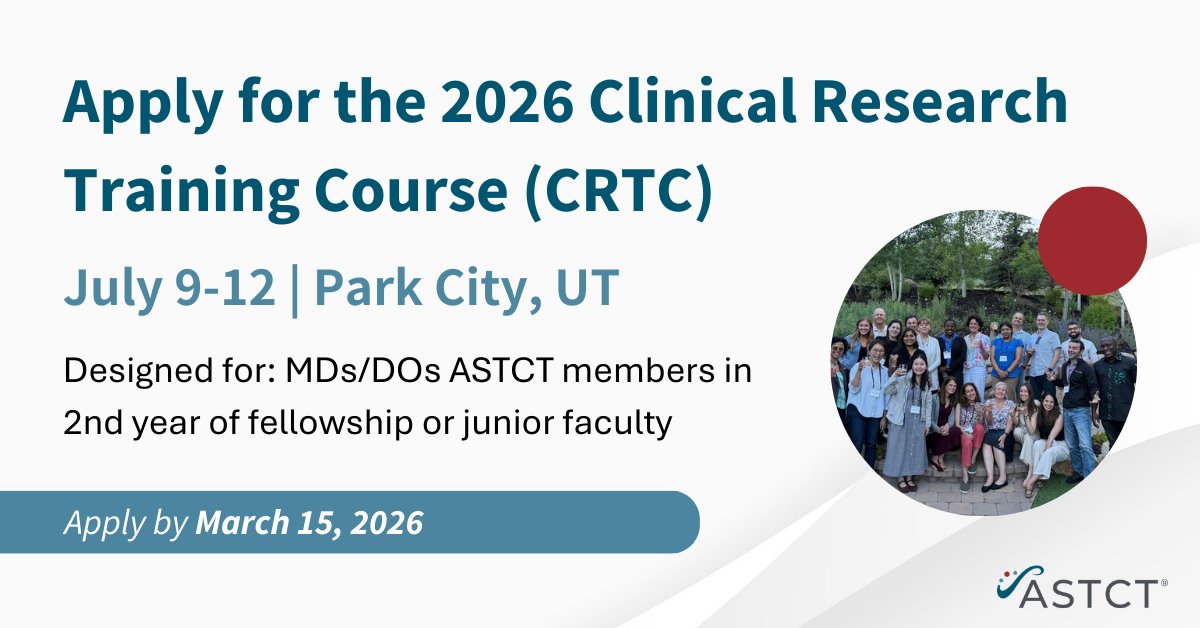 Apply for the 2026 Clinical Research Training Course (CRTC)

July 9-12 | Park City, UT

Designed for: MDs/DOs ASTCT members in 2nd year of fellowship or junior faculty

Apply by March 15, 2026

ASTCT®